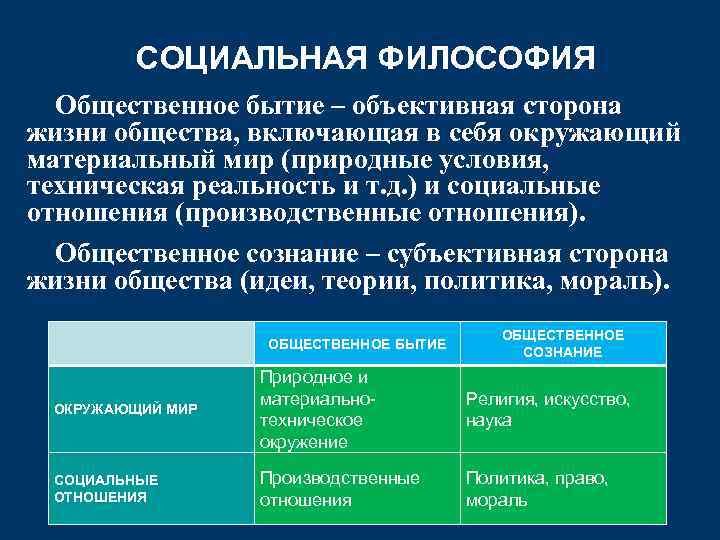 СОЦИАЛЬНАЯ ФИЛОСОФИЯ

Общественное бытие – объективная сторона жизни общества, включающая в себя окружающий материальный мир (природные условия, техническая реальность и т.д.) и социальные отношения (производственные отношения).

Общественное сознание – субъективная сторона жизни общества (идеи, теории, политика, мораль).

| | ОБЩЕСТВЕННОЕ БЫТИЕ | ОБЩЕСТВЕННОЕ СОЗНАНИЕ |
|---|---|---|
| ОКРУЖАЮЩИЙ МИР | Природное и материально-техническое окружение | Религия, искусство, наука |
| СОЦИАЛЬНЫЕ ОТНОШЕНИЯ | Производственные отношения | Политика, право, мораль |